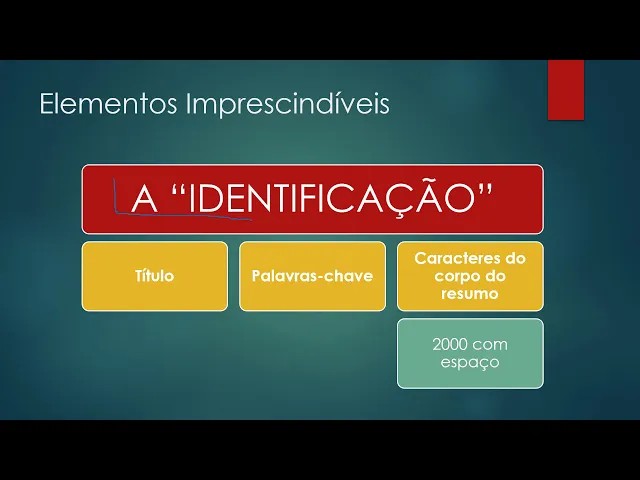 Elementos Imprescindíveis

A "IDENTIFICAÇÃO"

Título

Palavras-chave

Caracteres do corpo do resumo

2000 com espaço